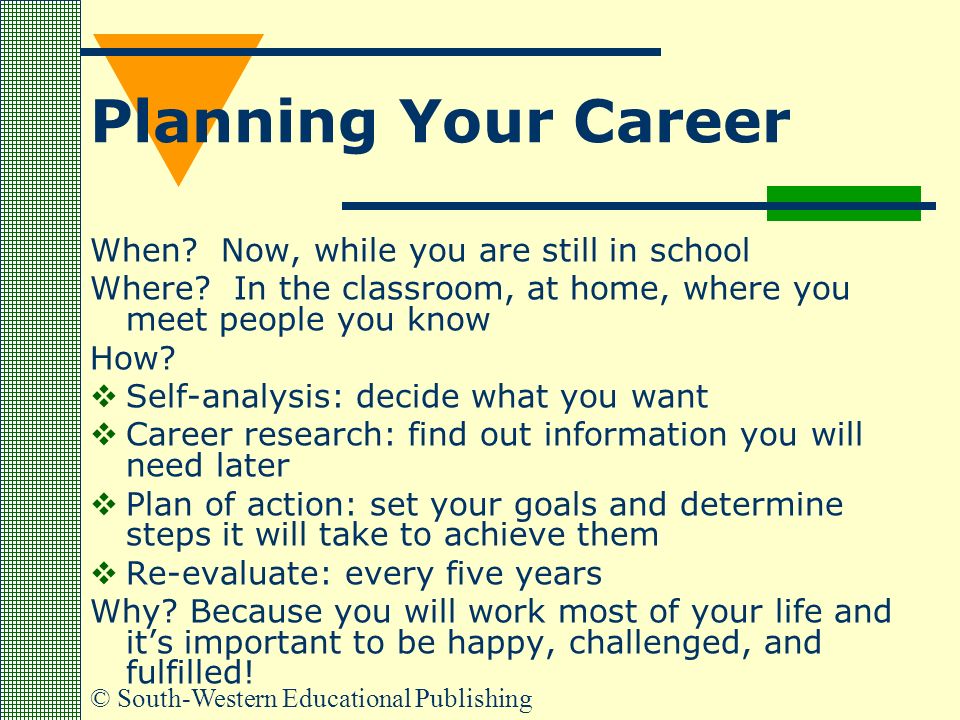 Planning Your Career

When? Now, while you are still in school

Where? In the classroom, at home, where you meet people you know

How?

❖ Self-analysis: decide what you want

❖ Career research: find out information you will need later

❖ Plan of action: set your goals and determine steps it will take to achieve them

❖ Re-evaluate: every five years

Why? Because you will work most of your life and it's important to be happy, challenged, and fulfilled!

© South-Western Educational Publishing